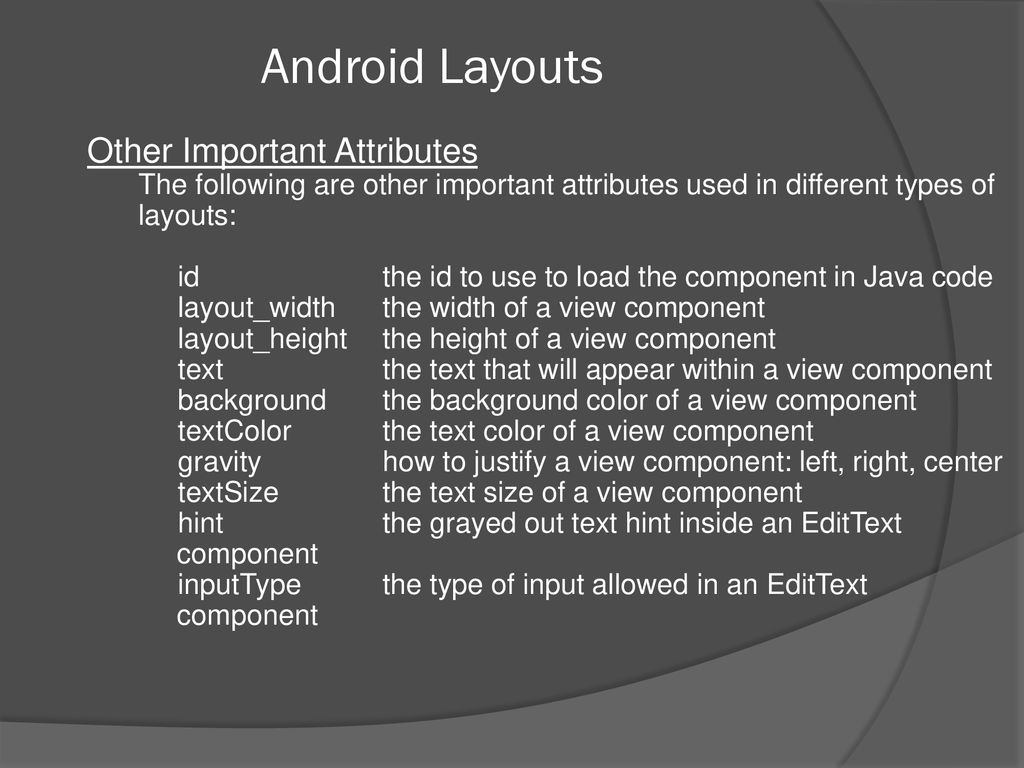 Android Layouts

Other Important Attributes

The following are other important attributes used in different types of layouts:

id the id to use to load the component in Java code
layout_width the width of a view component
layout_height the height of a view component
text the text that will appear within a view component
background the background color of a view component
textColor the text color of a view component
gravity how to justify a view component: left, right, center
textSize the text size of a view component
hint the grayed out text hint inside an EditText component
inputType the type of input allowed in an EditText component